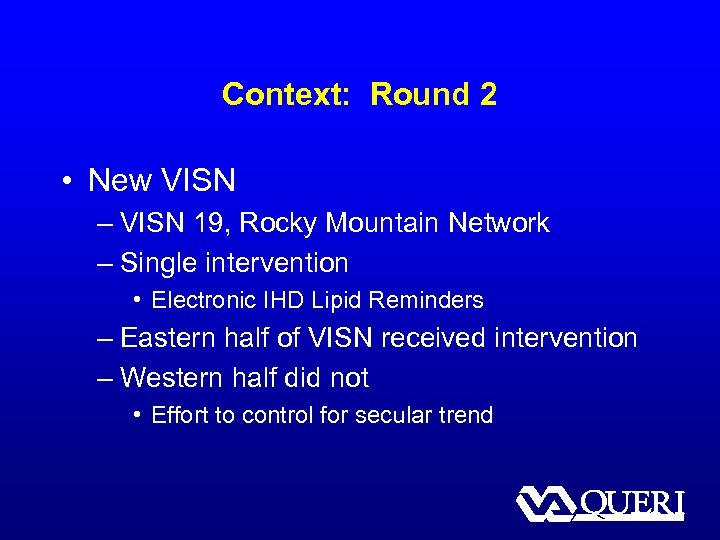 Context: Round 2

• New VISN
– VISN 19, Rocky Mountain Network
– Single intervention
• Electronic IHD Lipid Reminders
– Eastern half of VISN received intervention
– Western half did not
• Effort to control for secular trend

VA QUERI